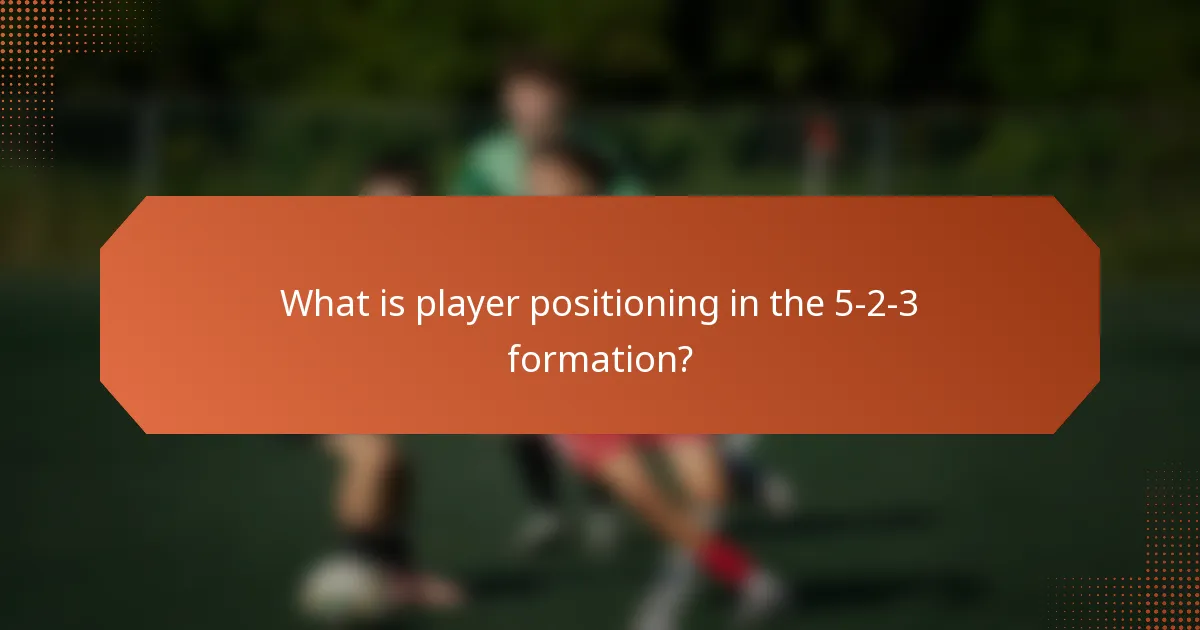 What is player positioning in the 5-2-3 formation?